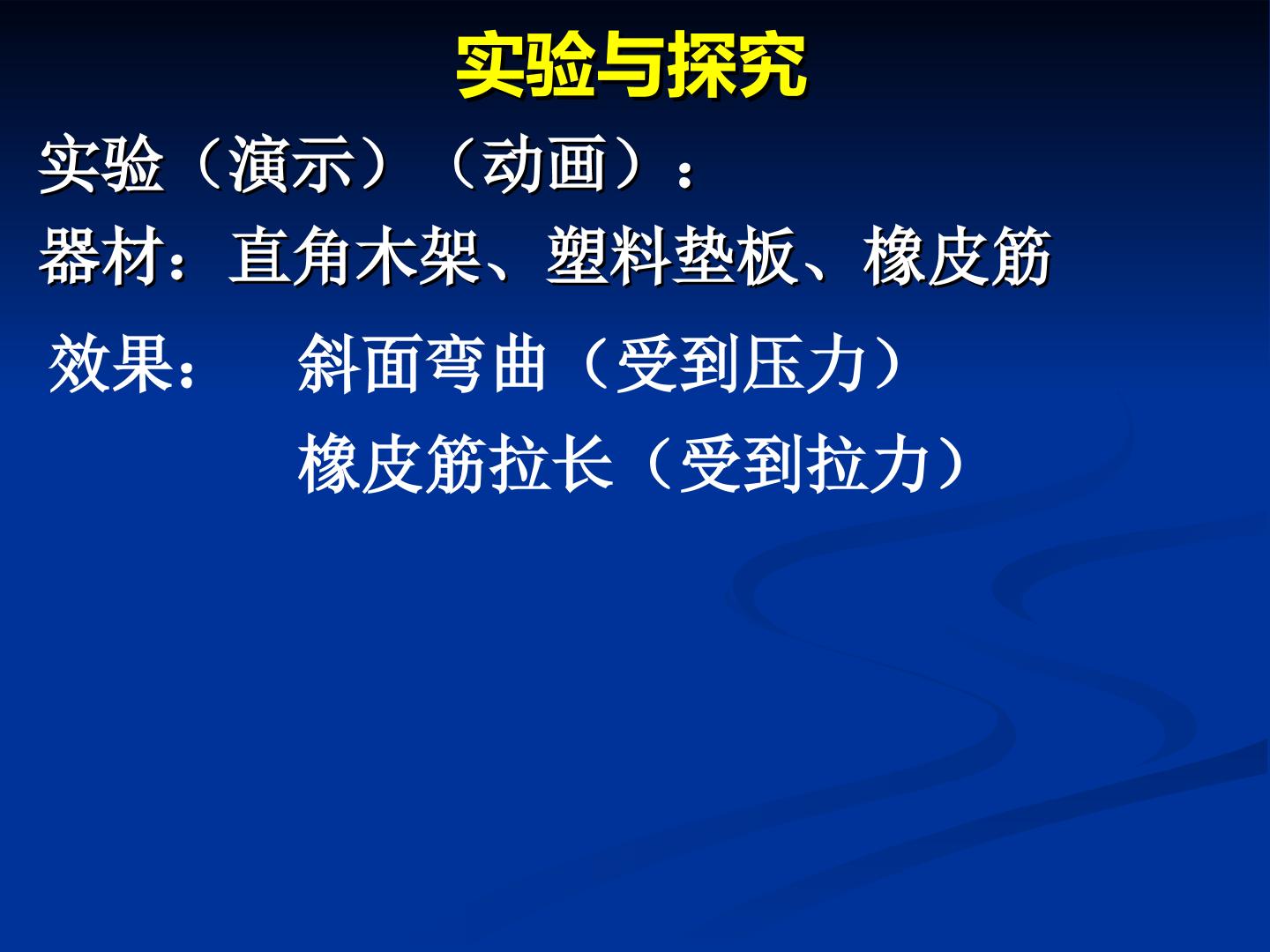 实验与探究

实验（演示）（动画）：

器材：直角木架、塑料垫板、橡皮筋

效果： 斜面弯曲（受到压力）

橡皮筋拉长（受到拉力）